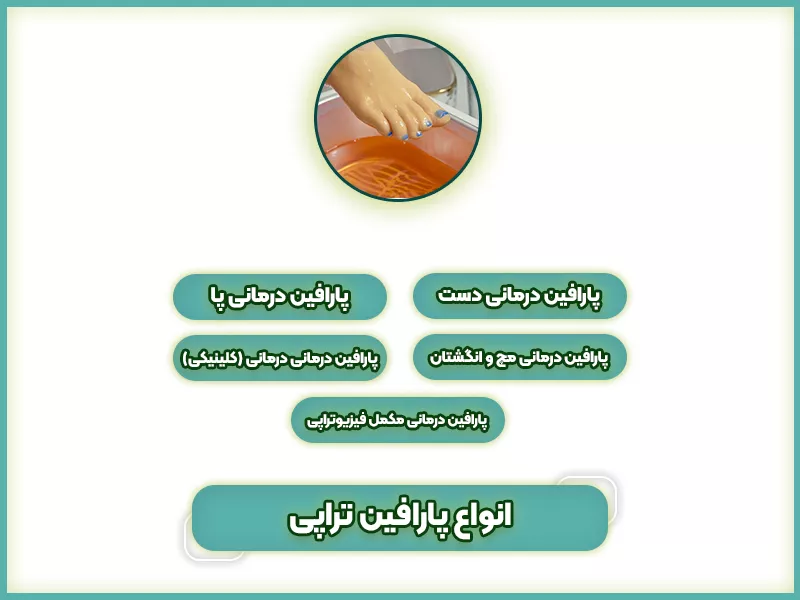 پارافین درمانی دست

پارافین درمانی پا

پارافین درمانی مچ و انگشتان

پارافین درمانی درمانی (کلینیکی)

پارافین درمانی مکمل فیزیوتراپی

انواع پارافین تراپی